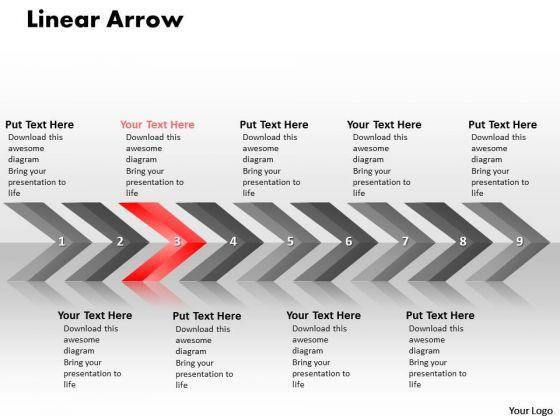 Linear Arrow

Put Text Here
Download this awesome diagram
Bring your presentation to life

Your Text Here
Download this awesome diagram
Bring your presentation to life

Put Text Here
Download this awesome diagram
Bring your presentation to life

Your Text Here
Download this awesome diagram
Bring your presentation to life

Put Text Here
Download this awesome diagram
Bring your presentation to life

1 2 3 4 5 6 7 8 9

Your Text Here
Download this awesome diagram
Bring your presentation to life

Put Text Here
Download this awesome diagram
Bring your presentation to life

Your Text Here
Download this awesome diagram
Bring your presentation to life

Put Text Here
Download this awesome diagram
Bring your presentation to life

Your Logo